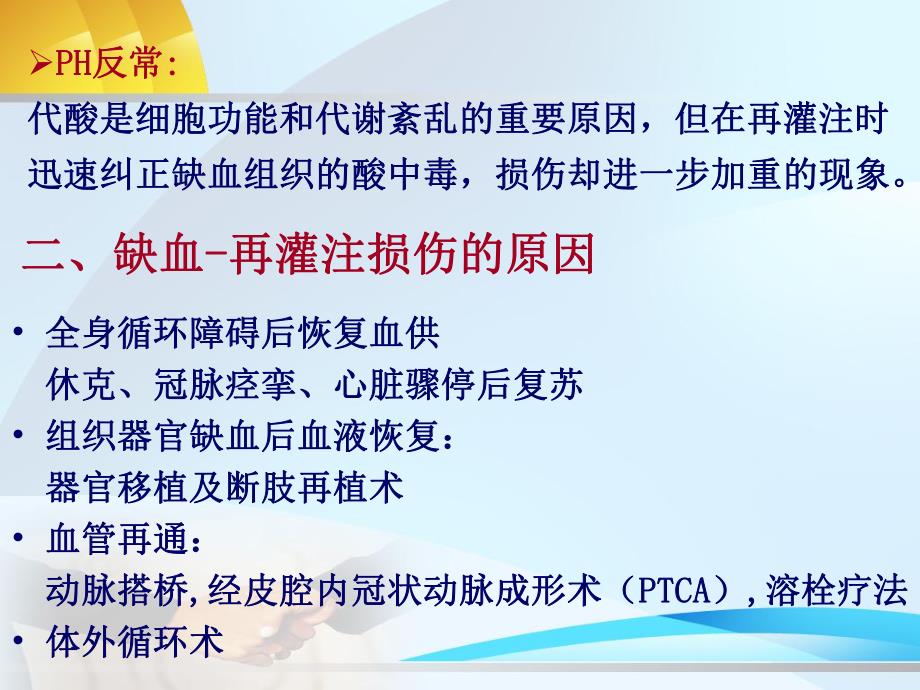 ➢PH反常:
代酸是细胞功能和代谢紊乱的重要原因，但在再灌注时迅速纠正缺血组织的酸中毒，损伤却进一步加重的现象。

二、缺血-再灌注损伤的原因

• 全身循环障碍后恢复血供
休克、冠脉痉挛、心脏骤停后复苏
• 组织器官缺血后血液恢复:
器官移植及断肢再植术
• 血管再通:
动脉搭桥,经皮腔内冠状动脉成形术（PTCA）,溶栓疗法
• 体外循环术